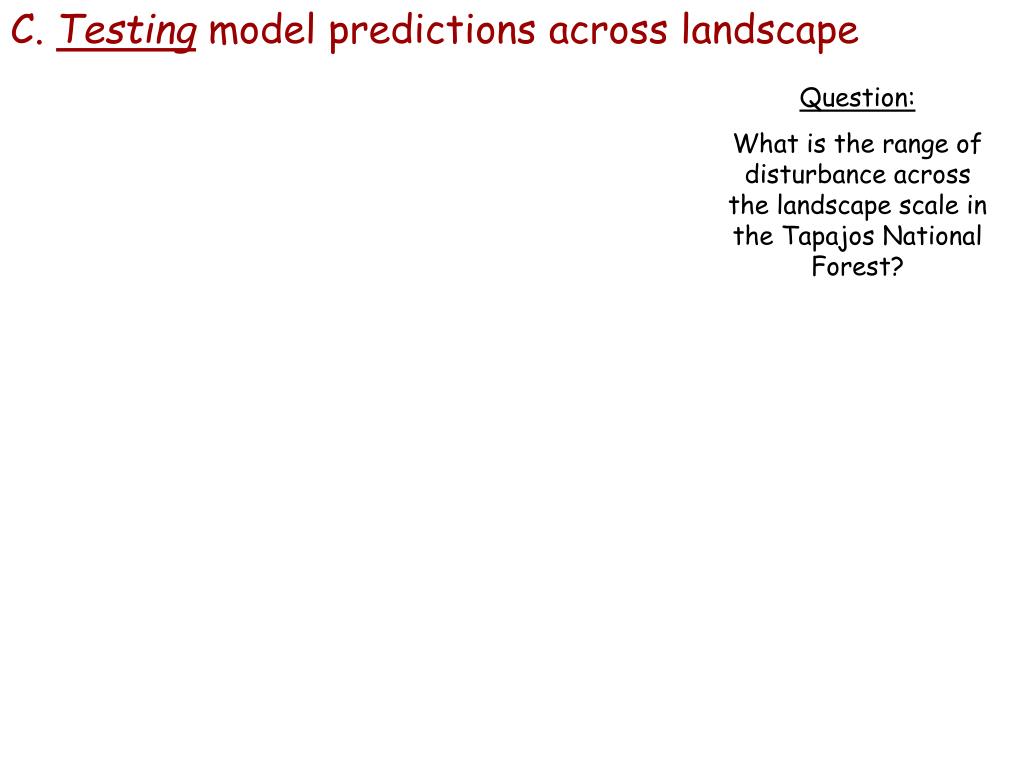 C. Testing model predictions across landscape

Question:

What is the range of disturbance across the landscape scale in the Tapajos National Forest?